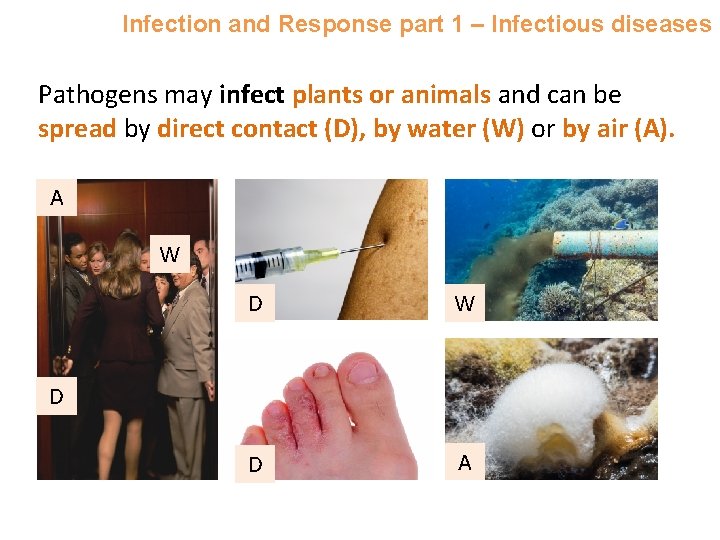 Infection and Response part 1 – Infectious diseases

Pathogens may infect plants or animals and can be spread by direct contact (D), by water (W) or by air (A).

A

W

D

D

W

D

A